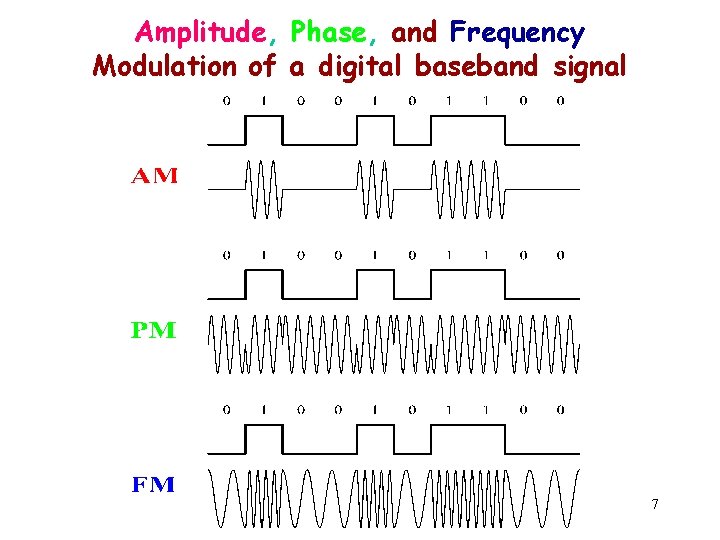 Amplitude, Phase, and Frequency
Modulation of a digital baseband signal

0 1 0 0 1 0 1 1 0 0

AM

0 1 0 0 1 0 1 1 0 0

PM

0 1 0 0 1 0 1 1 0 0

FM

7